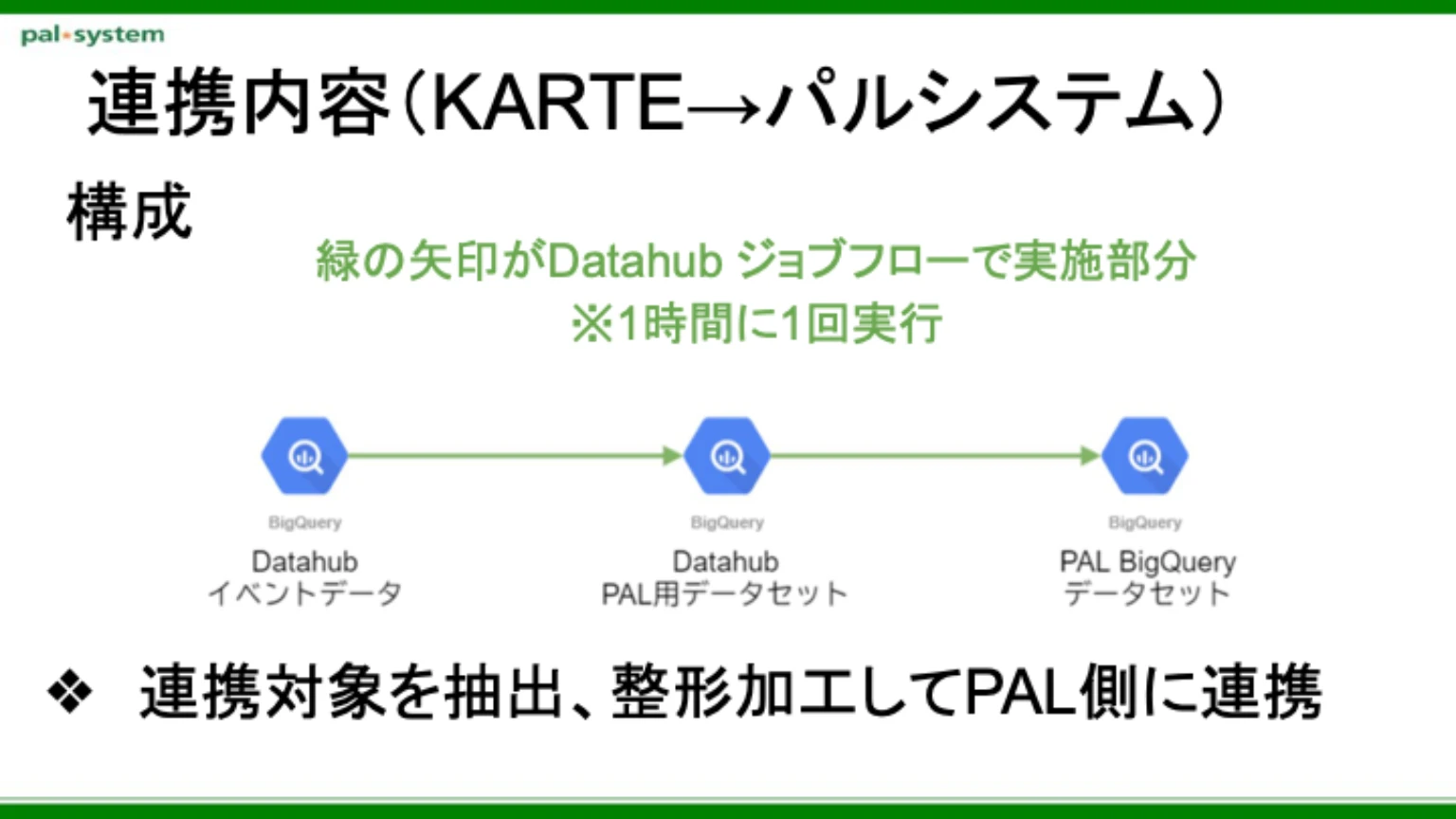 pal•system

連携内容（KARTE→パルシステム）

構成

緑の矢印がDatahub ジョブフローで実施部分
※1時間に1回実行

BigQuery
Datahub
イベントデータ

BigQuery
Datahub
PAL用データセット

BigQuery
PAL BigQuery
データセット

❖ 連携対象を抽出、整形加工してPAL側に連携